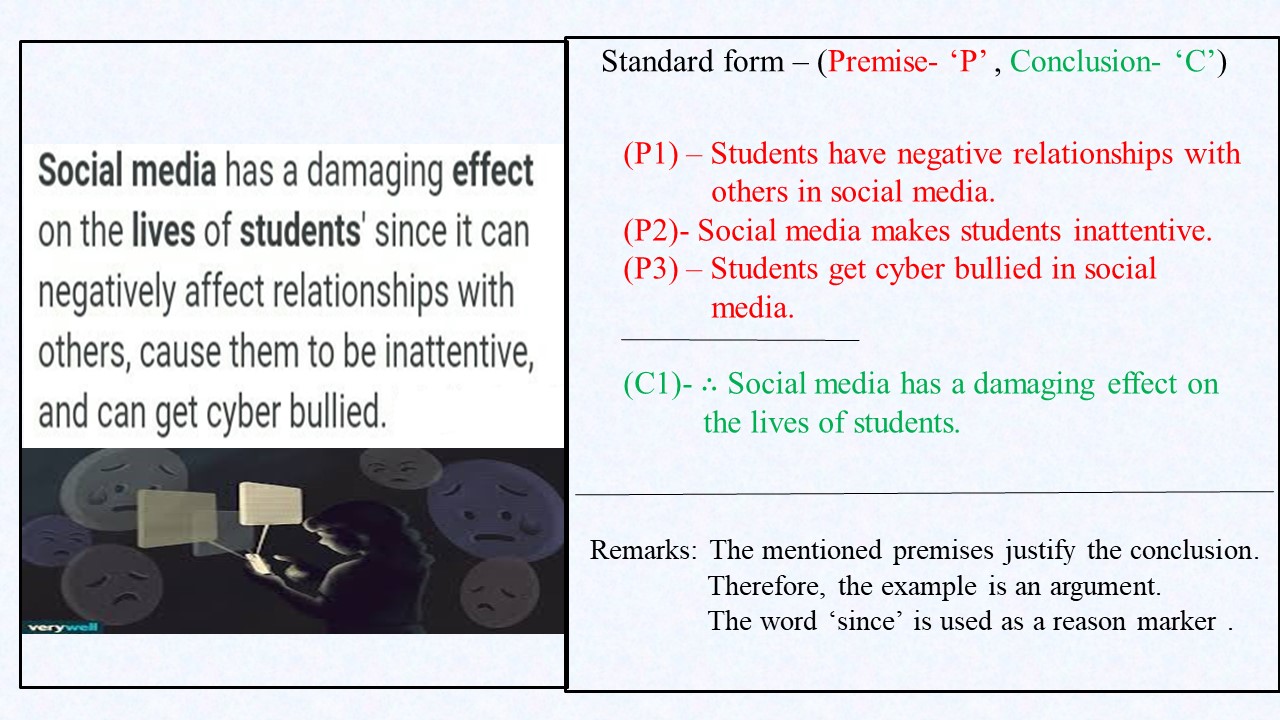 Social media has a damaging effect on the lives of students' since it can negatively affect relationships with others, cause them to be inattentive, and can get cyber bullied.

verywell

Standard form – (Premise- 'P' , Conclusion- 'C')

(P1) – Students have negative relationships with others in social media.
(P2)- Social media makes students inattentive.
(P3) – Students get cyber bullied in social media.

(C1)- ∴ Social media has a damaging effect on the lives of students.

Remarks: The mentioned premises justify the conclusion. Therefore, the example is an argument.
The word 'since' is used as a reason marker .